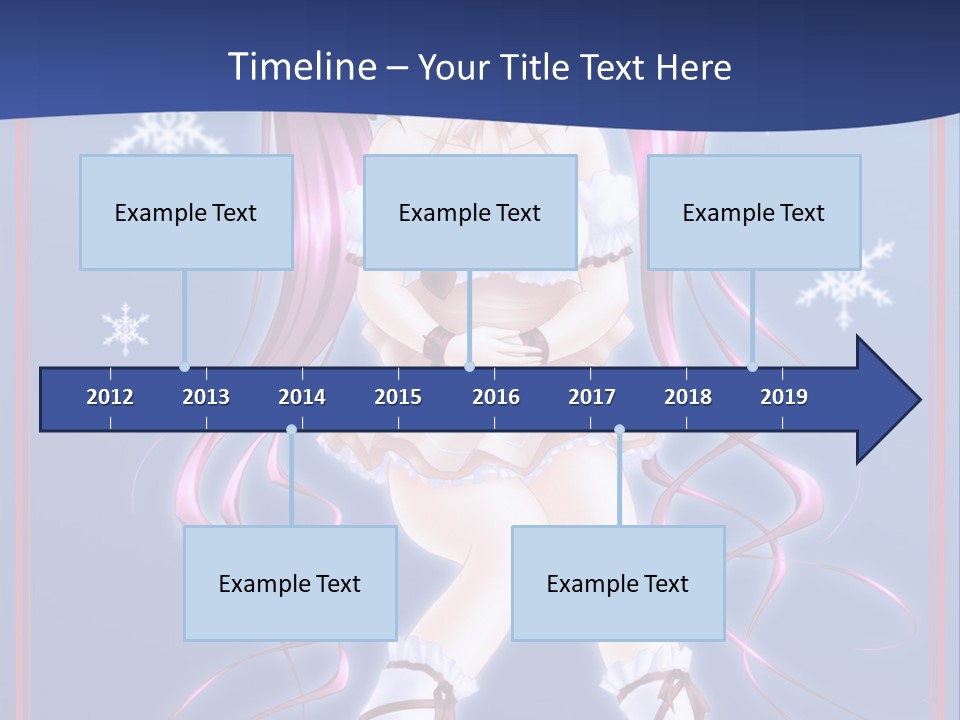 Timeline – Your Title Text Here

Example Text

Example Text

Example Text

2012 2013 2014 2015 2016 2017 2018 2019

Example Text

Example Text